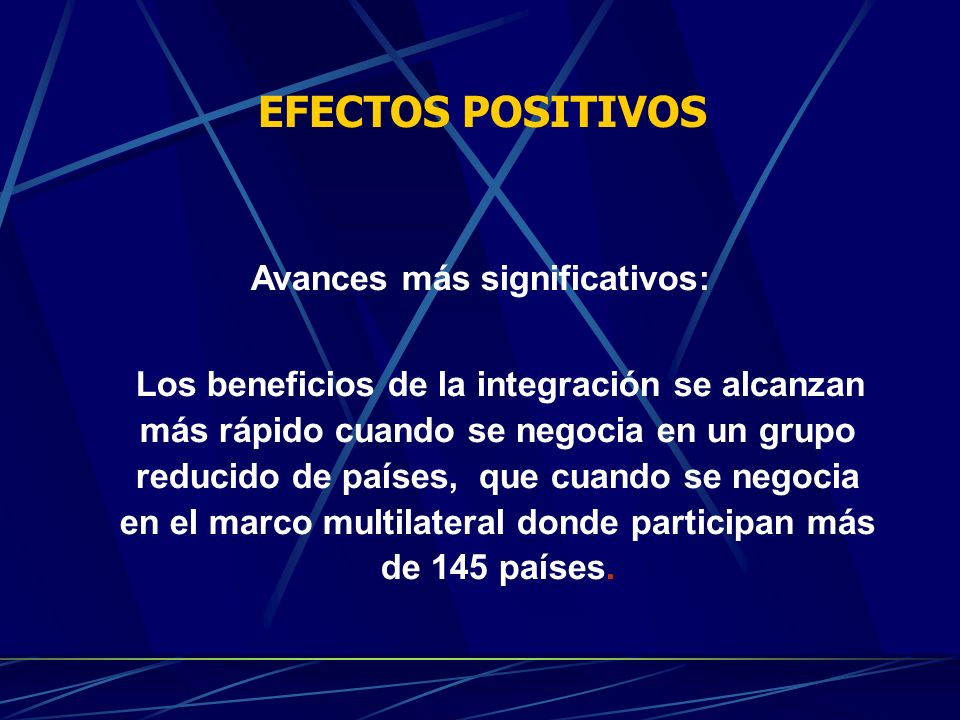 EFECTOS POSITIVOS

Avances más significativos:

Los beneficios de la integración se alcanzan más rápido cuando se negocia en un grupo reducido de países, que cuando se negocia en el marco multilateral donde participan más de 145 países.